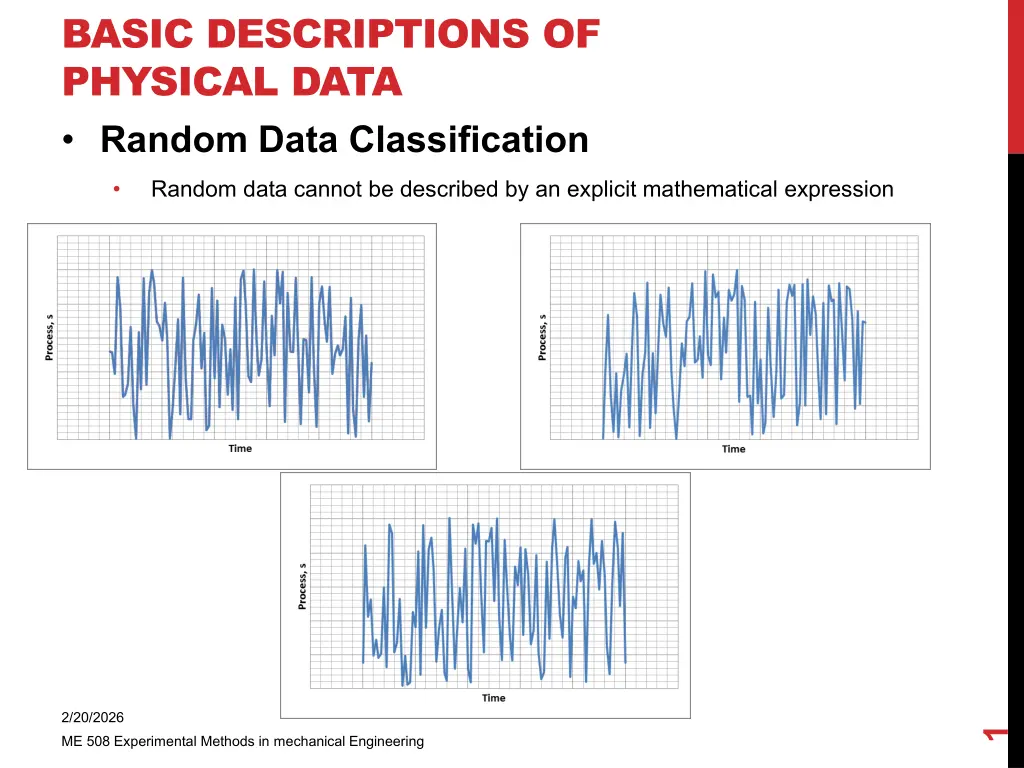 BASIC DESCRIPTIONS OF PHYSICAL DATA

• Random Data Classification

• Random data cannot be described by an explicit mathematical expression

Process, s

Time

Process, s

Time

Process, s

Time

2/20/2026

ME 508 Experimental Methods in mechanical Engineering

1